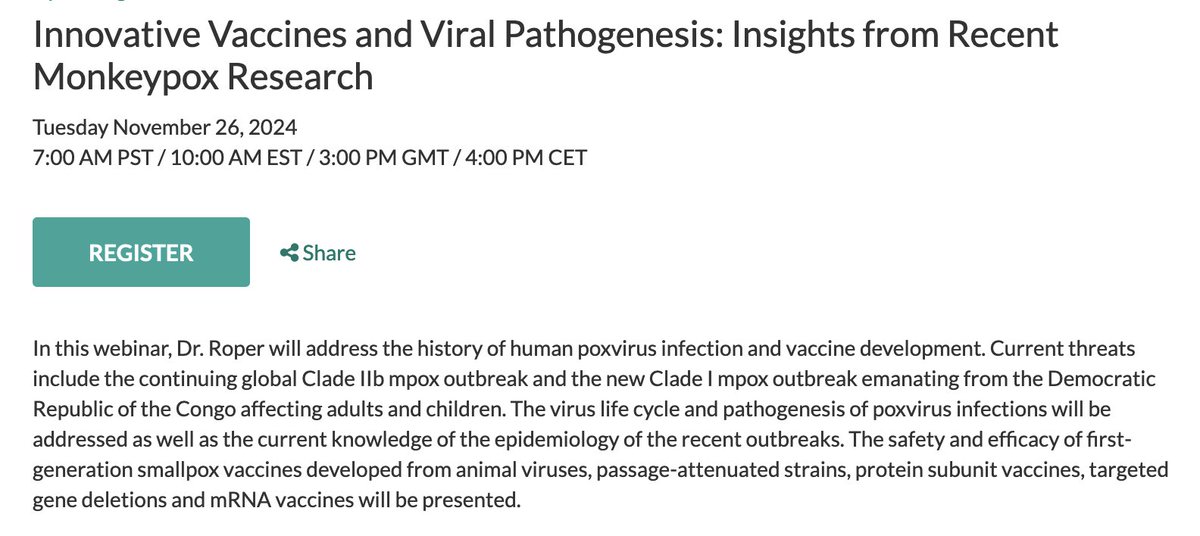 Innovative Vaccines and Viral Pathogenesis: Insights from Recent Monkeypox Research

Tuesday November 26, 2024
7:00 AM PST / 10:00 AM EST / 3:00 PM GMT / 4:00 PM CET

REGISTER

Share

In this webinar, Dr. Roper will address the history of human poxvirus infection and vaccine development. Current threats include the continuing global Clade IIb mpox outbreak and the new Clade I mpox outbreak emanating from the Democratic Republic of the Congo affecting adults and children. The virus life cycle and pathogenesis of poxvirus infections will be addressed as well as the current knowledge of the epidemiology of the recent outbreaks. The safety and efficacy of first-generation smallpox vaccines developed from animal viruses, passage-attenuated strains, protein subunit vaccines, targeted gene deletions and mRNA vaccines will be presented.